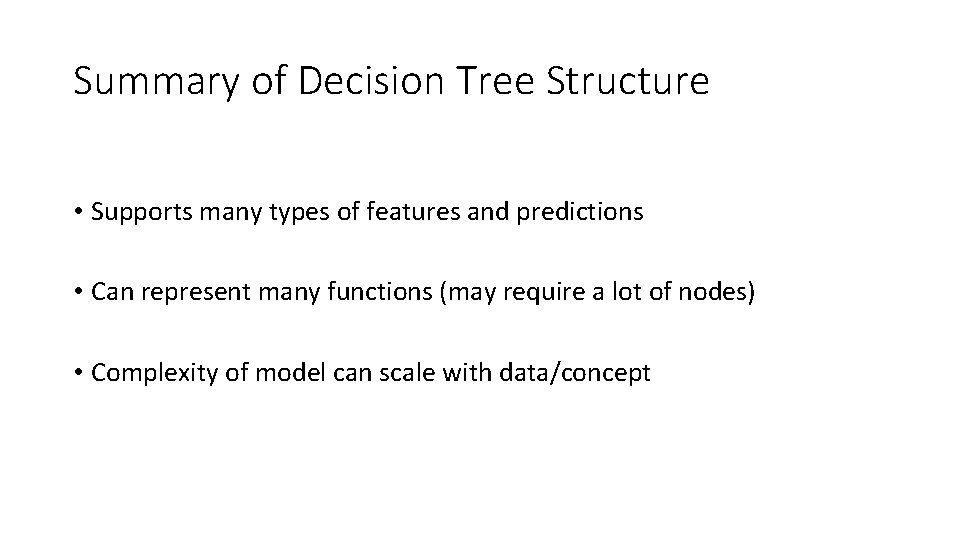 Summary of Decision Tree Structure

• Supports many types of features and predictions

• Can represent many functions (may require a lot of nodes)

• Complexity of model can scale with data/concept